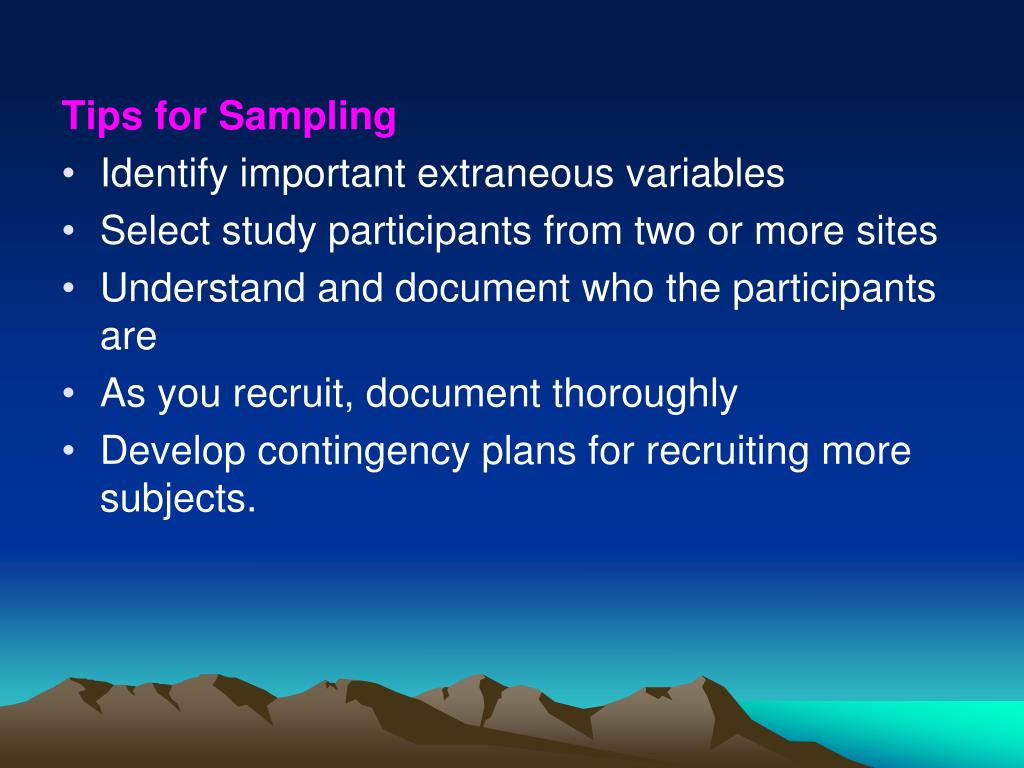 Tips for Sampling

• Identify important extraneous variables
• Select study participants from two or more sites
• Understand and document who the participants are
• As you recruit, document thoroughly
• Develop contingency plans for recruiting more subjects.